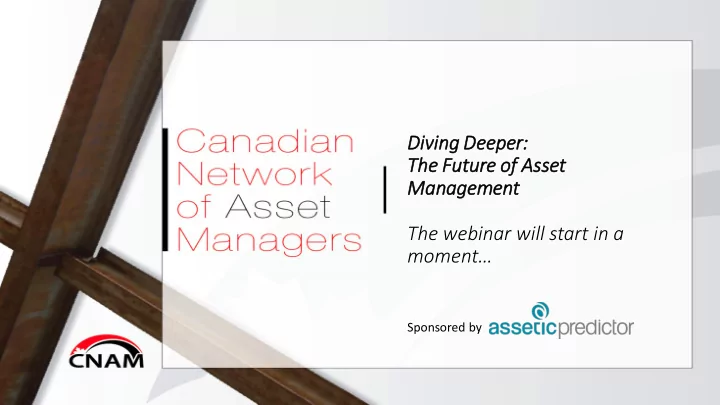 Canadian Network of Asset Managers

Diving Deeper:
The Future of Asset Management

The webinar will start in a moment…

Sponsored by asseticpredictor

CNAM